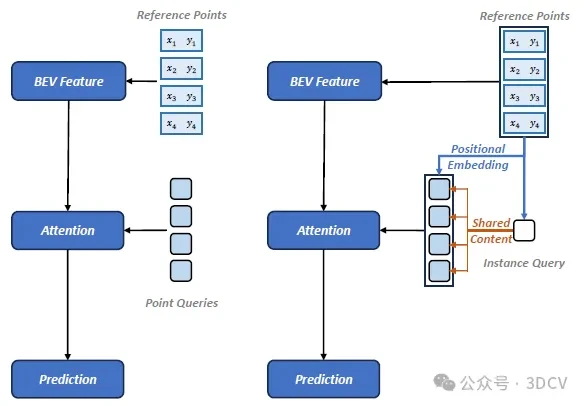 Reference Points

$x_1$ $y_1$

$x_2$ $y_2$

$x_3$ $y_3$

$x_4$ $y_4$

BEV Feature

Attention

Point Queries

Prediction

Reference Points

$x_1$ $y_1$

$x_2$ $y_2$

$x_3$ $y_3$

$x_4$ $y_4$

BEV Feature

Positional Embedding

Attention

Shared Content

Instance Query

Prediction

公众号 · 3DCV